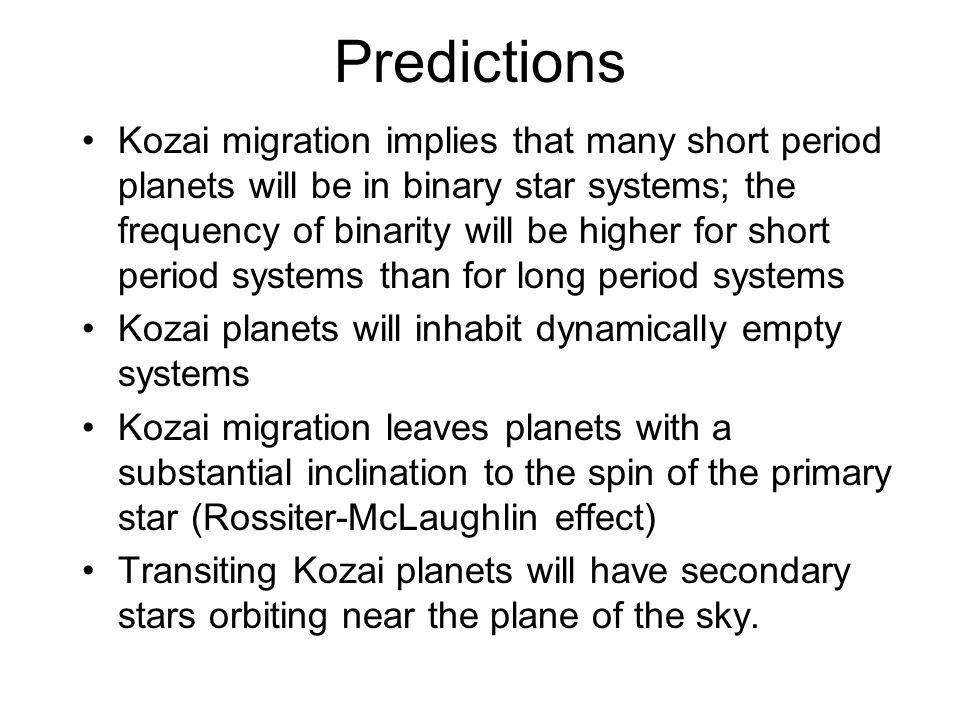 Predictions

• Kozai migration implies that many short period planets will be in binary star systems; the frequency of binarity will be higher for short period systems than for long period systems

• Kozai planets will inhabit dynamically empty systems

• Kozai migration leaves planets with a substantial inclination to the spin of the primary star (Rossiter-McLaughlin effect)

• Transiting Kozai planets will have secondary stars orbiting near the plane of the sky.